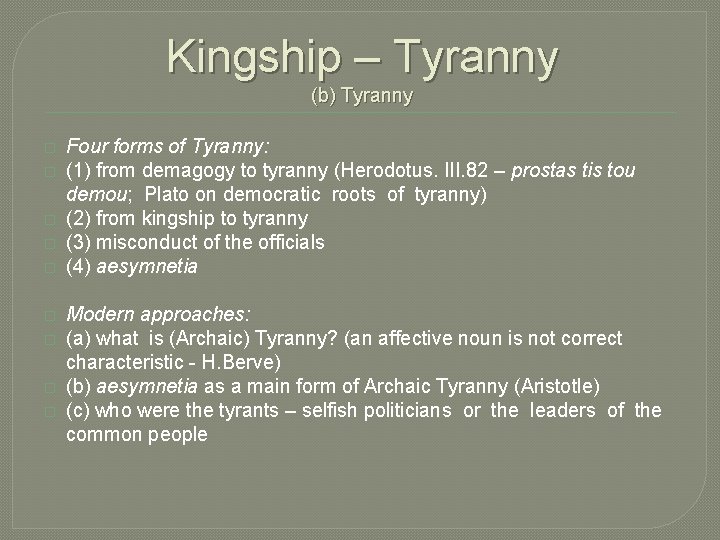 Kingship – Tyranny
(b) Tyranny

Four forms of Tyranny:
(1) from demagogy to tyranny (Herodotus. III.82 – prostas tis tou demou; Plato on democratic roots of tyranny)
(2) from kingship to tyranny
(3) misconduct of the officials
(4) aesymnetia

Modern approaches:
(a) what is (Archaic) Tyranny? (an affective noun is not correct characteristic - H.Berve)
(b) aesymnetia as a main form of Archaic Tyranny (Aristotle)
(c) who were the tyrants – selfish politicians or the leaders of the common people